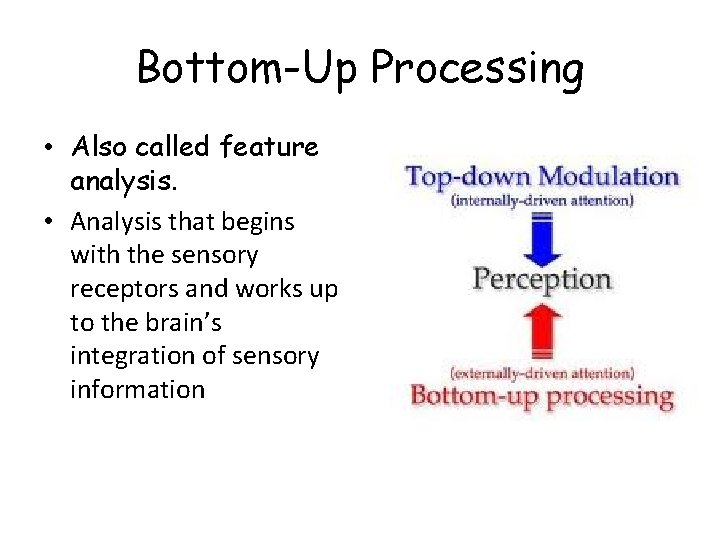 Bottom-Up Processing

• Also called feature analysis.

• Analysis that begins with the sensory receptors and works up to the brain's integration of sensory information

Top-down Modulation
(internally-driven attention)

Perception

(externally-driven attention)
Bottom-up processing